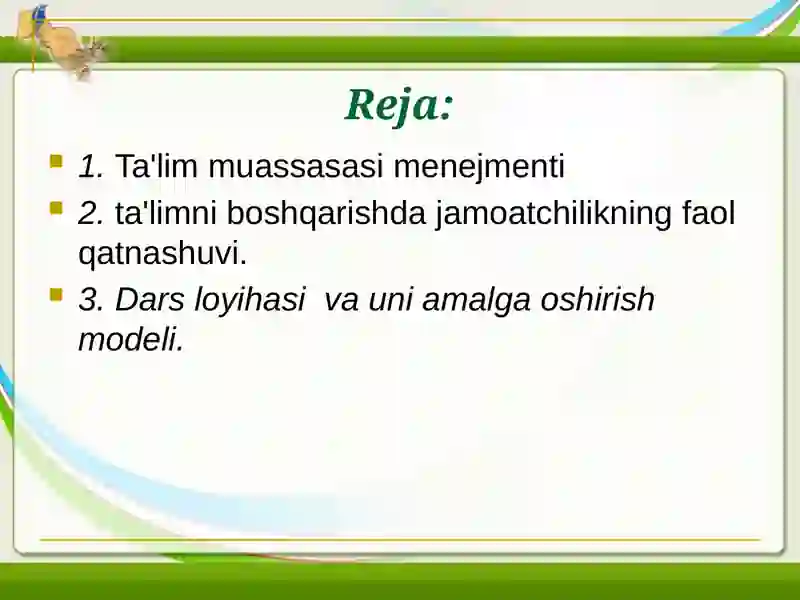 Reja:

1. Ta'lim muassasasi menejmenti

2. ta'limni boshqarishda jamoatchilikning faol qatnashuvi.

3. Dars loyihasi va uni amalga oshirish modeli.